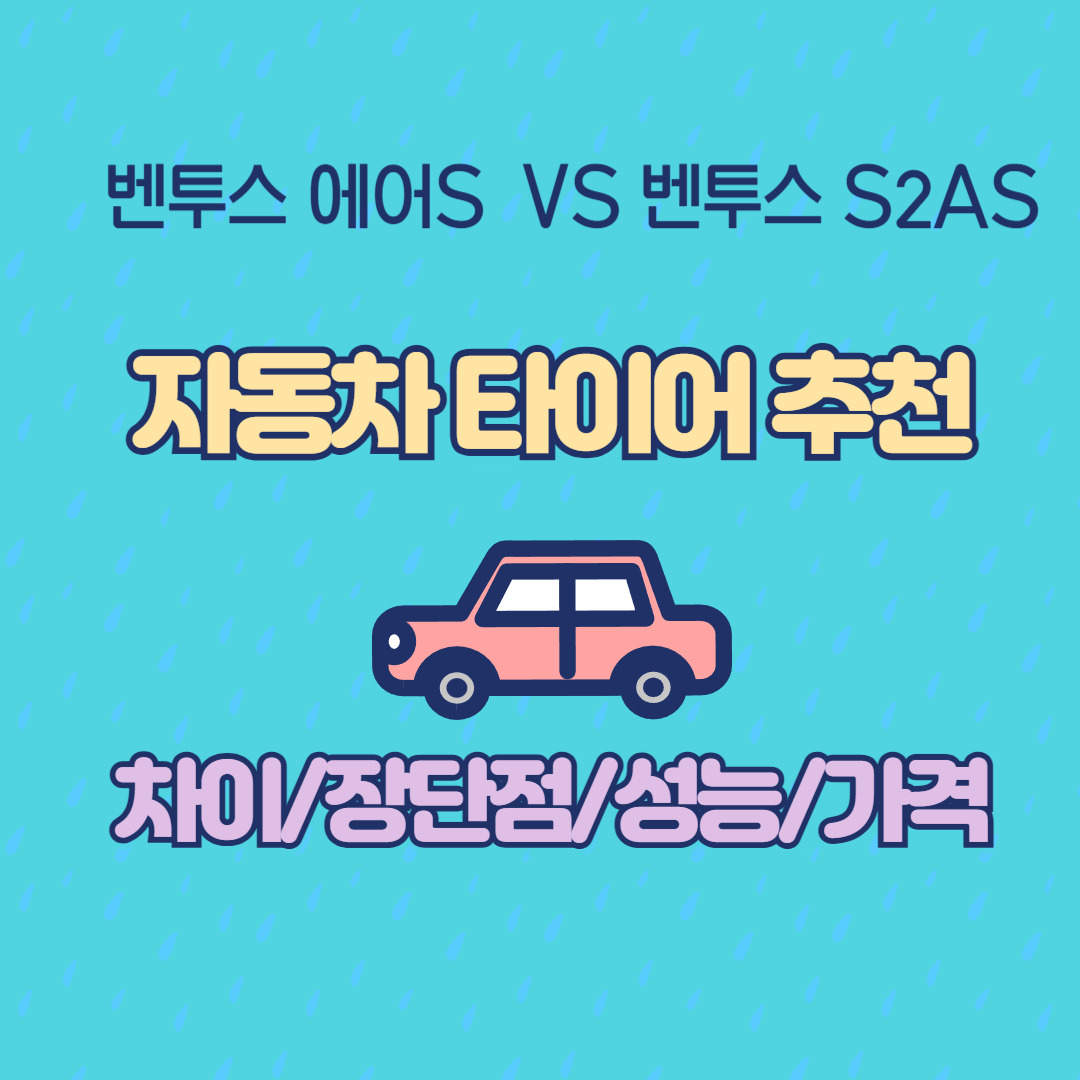 벤투스 에어S VS 벤투스 S2AS

자동차 타이어 추천

차이/장단점/성능/가격